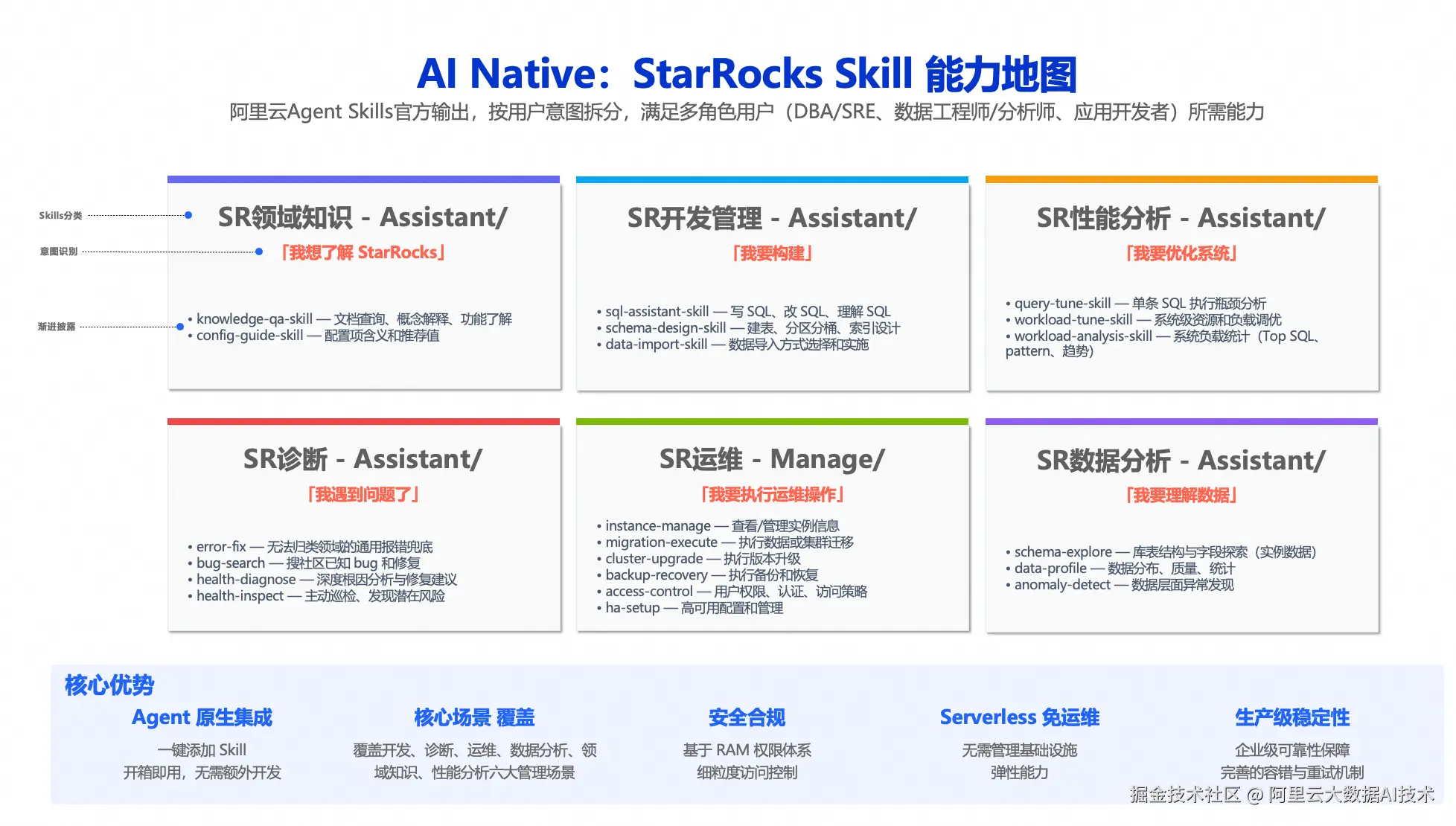 AI Native：StarRocks Skill 能力地图

阿里云Agent Skills官方输出，按用户意图拆分，满足多角色用户（DBA/SRE、数据工程师/分析师、应用开发者）所需能力

Skills分类

意图识别

渐进披露

SR领域知识 - Assistant/

「我想了解 StarRocks」

• knowledge-qa-skill — 文档查询、概念解释、功能了解
• config-guide-skill — 配置项含义和推荐值

SR开发管理 - Assistant/

「我要构建」

• sql-assistant-skill — 写 SQL、改 SQL、理解 SQL
• schema-design-skill — 建表、分区分桶、索引设计
• data-import-skill — 数据导入方式选择和实施

SR性能分析 - Assistant/

「我要优化系统」

• query-tune-skill — 单条 SQL 执行瓶颈分析
• workload-tune-skill — 系统级资源和负载调优
• workload-analysis-skill — 系统负载统计（Top SQL、pattern、趋势）

SR诊断 - Assistant/

「我遇到问题了」

• error-fix — 无法归类领域的通用报错兜底
• bug-search — 搜社区已知 bug 和修复
• health-diagnose — 深度根因分析与修复建议
• health-inspect — 主动巡检、发现潜在风险

SR运维 - Manage/

「我要执行运维操作」

• instance-manage — 查看/管理实例信息
• migration-execute — 执行数据或集群迁移
• cluster-upgrade — 执行版本升级
• backup-recovery — 执行备份和恢复
• access-control — 用户权限、认证、访问策略
• ha-setup — 高可用配置和管理

SR数据分析 - Assistant/

「我要理解数据」

• schema-explore — 库表结构与字段探索（实例数据）
• data-profile — 数据分布、质量、统计
• anomaly-detect — 数据层面异常发现

核心优势

Agent 原生集成
一键添加 Skill
开箱即用，无需额外开发

核心场景 覆盖
覆盖开发、诊断、运维、数据分析、领域知识、性能分析六大管理场景

安全合规
基于 RAM 权限体系
细粒度访问控制

Serverless 免运维
无需管理基础设施
弹性能力

生产级稳定性
企业级可靠性保障
完善的容错与重试机制

掘金技术社区 @ 阿里云大数据AI技术